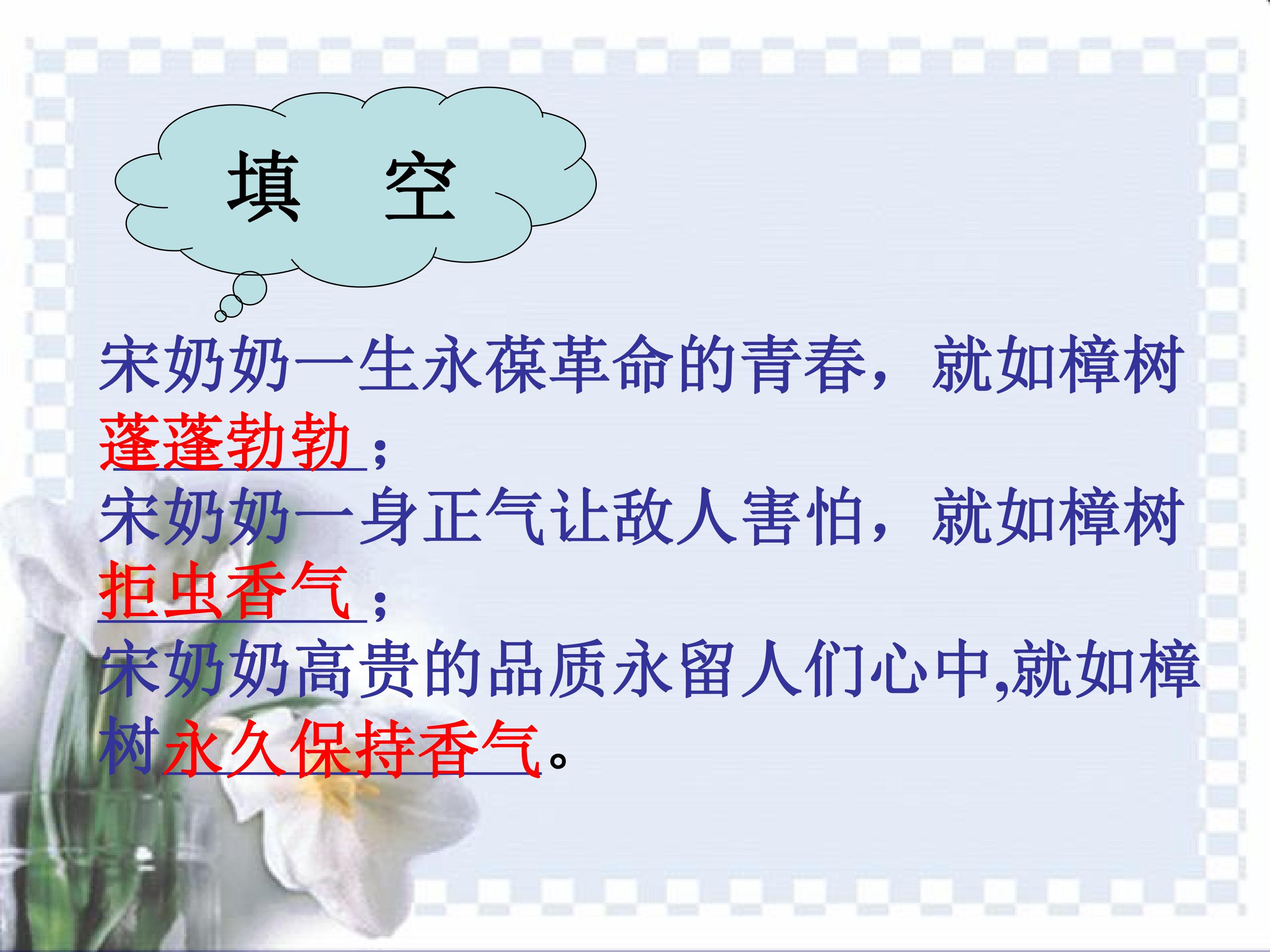 填　空

宋奶奶一生永葆革命的青春，就如樟树蓬蓬勃勃；
宋奶奶一身正气让敌人害怕，就如樟树拒虫香气；
宋奶奶高贵的品质永留人们心中,就如樟树永久保持香气。